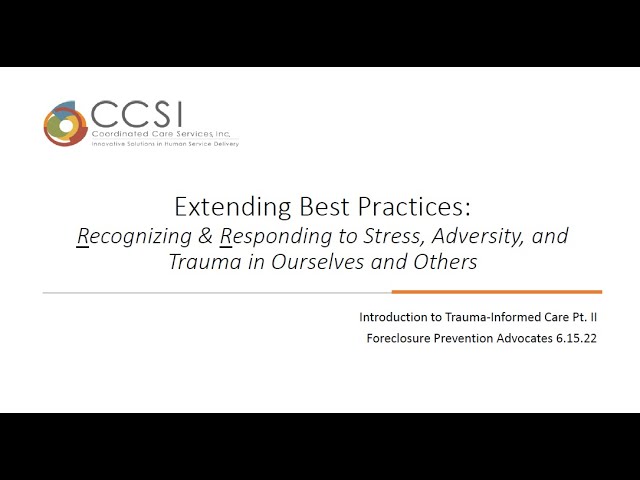 CCSI
Coordinated Care Services, Inc.
Innovative Solutions in Human Service Delivery

Extending Best Practices:
Recognizing & Responding to Stress, Adversity, and Trauma in Ourselves and Others

Introduction to Trauma-Informed Care Pt. II
Foreclosure Prevention Advocates 6.15.22